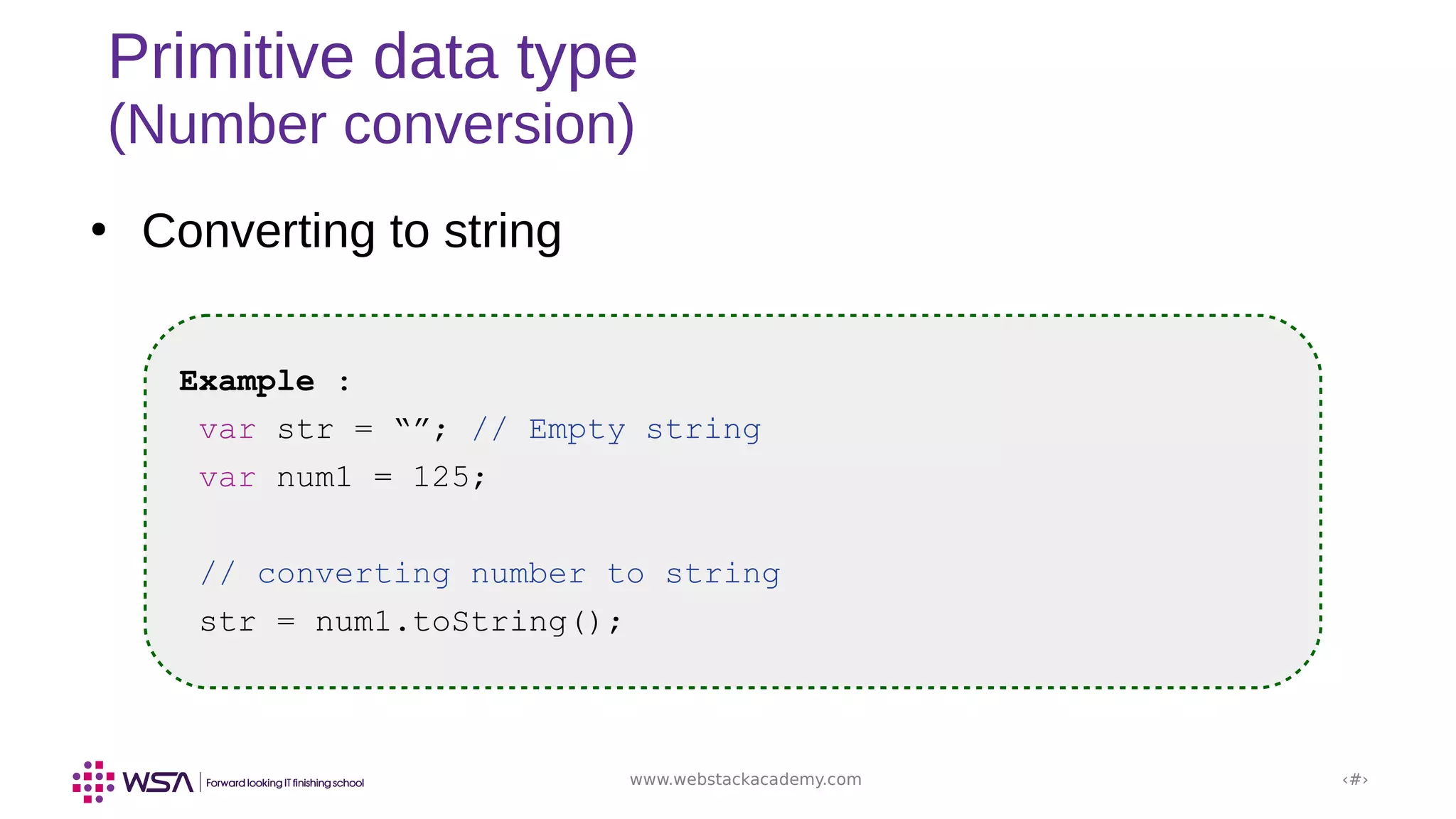 Primitive data type
(Number conversion)

• Converting to string

Example :
var str = “”; // Empty string
var num1 = 125;

// converting number to string
str = num1.toString();

WSA | Forward looking IT finishing school

www.webstackacademy.com

‹#›